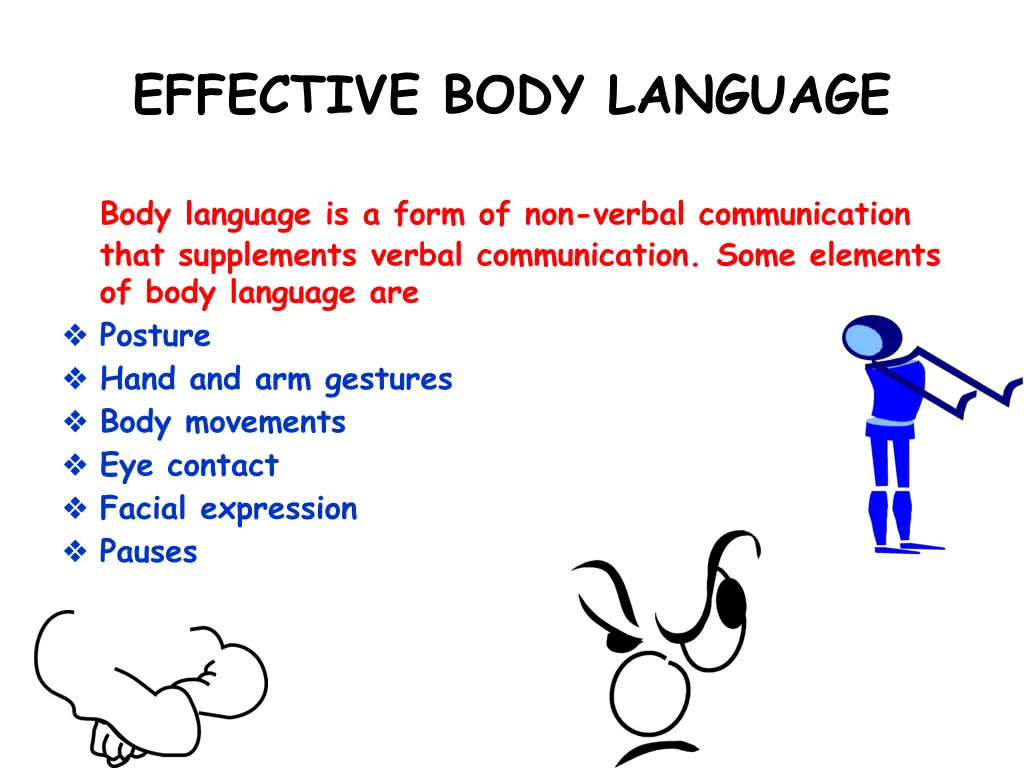 EFFECTIVE BODY LANGUAGE

Body language is a form of non-verbal communication that supplements verbal communication. Some elements of body language are

❖ Posture
❖ Hand and arm gestures
❖ Body movements
❖ Eye contact
❖ Facial expression
❖ Pauses